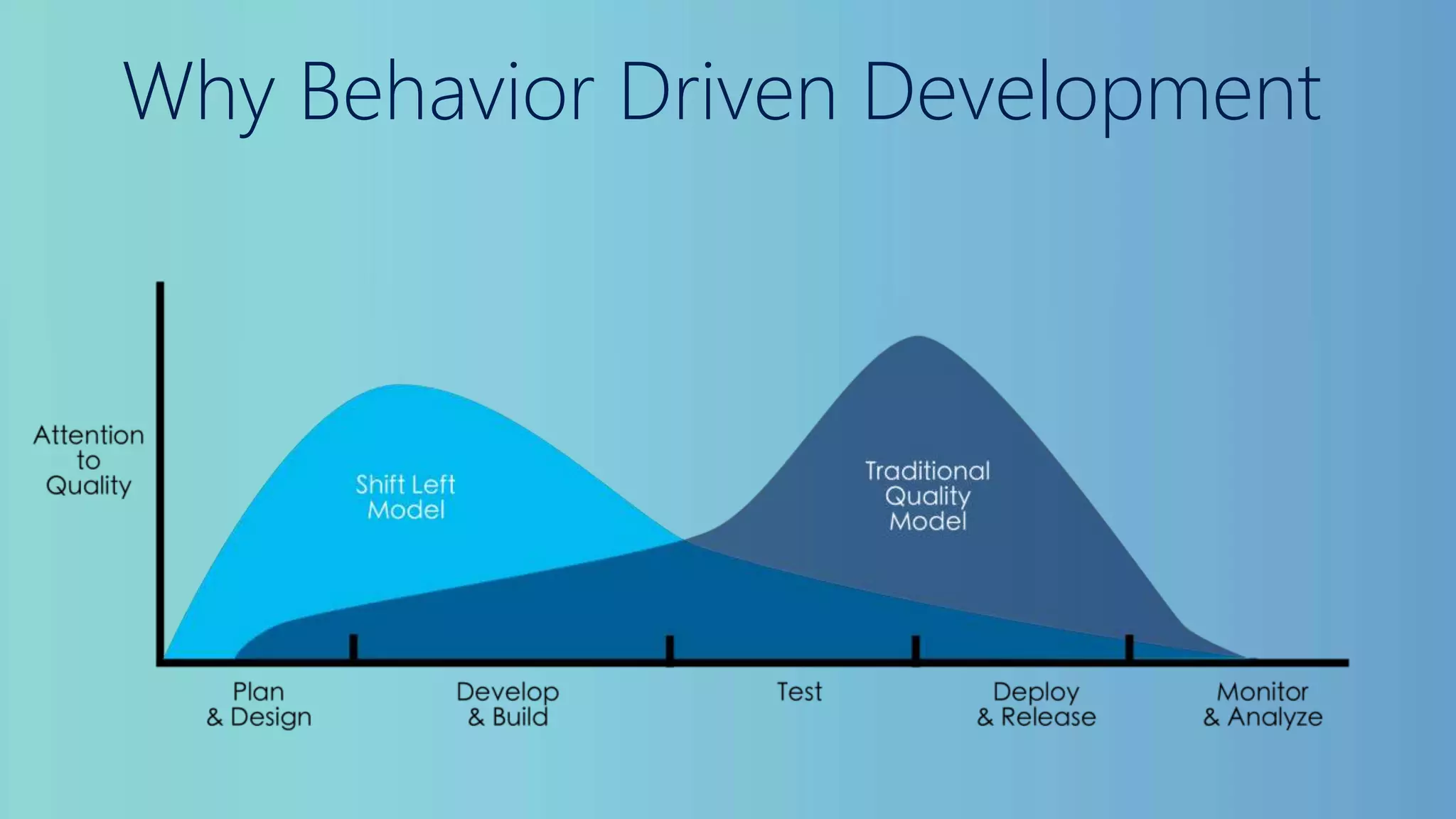 Why Behavior Driven Development

Attention to Quality

Shift Left Model

Traditional Quality Model

Plan & Design

Develop & Build

Test

Deploy & Release

Monitor & Analyze